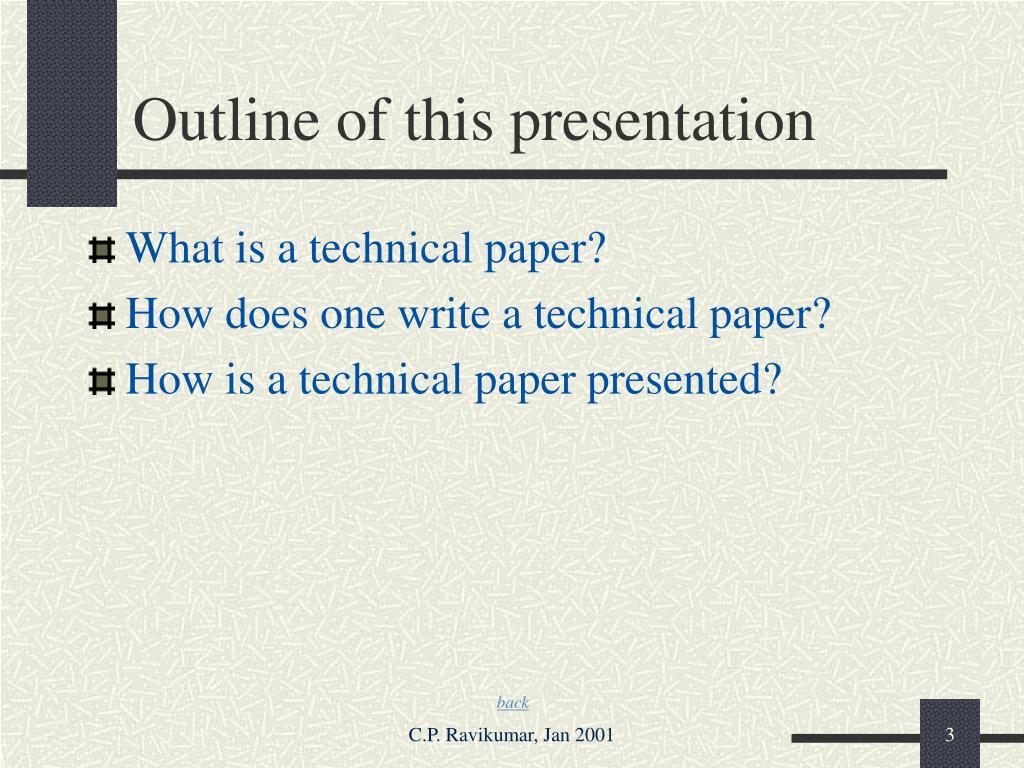 Outline of this presentation

What is a technical paper?

How does one write a technical paper?

How is a technical paper presented?

back

C.P. Ravikumar, Jan 2001

3